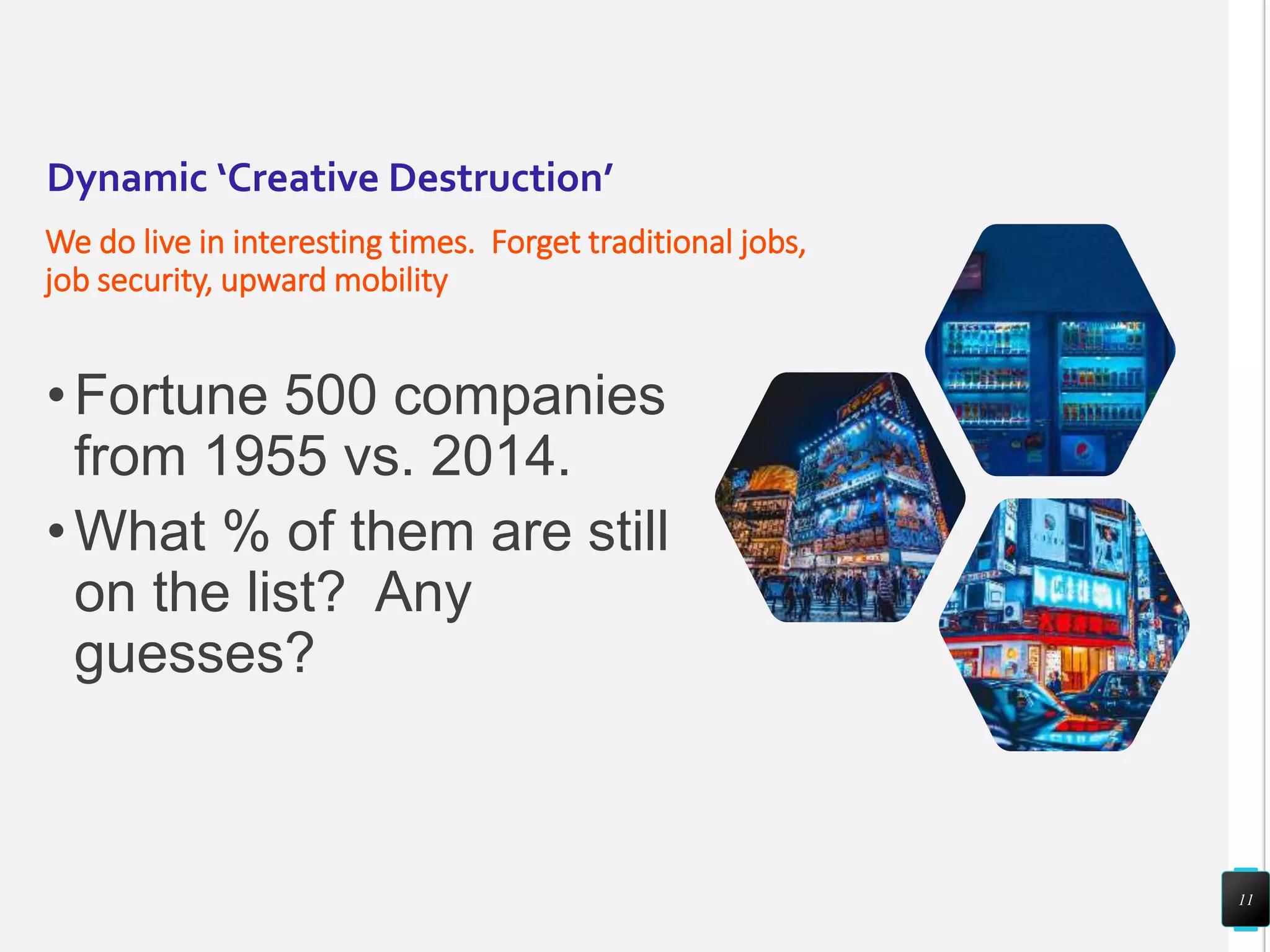 Dynamic 'Creative Destruction'

We do live in interesting times.  Forget traditional jobs, job security, upward mobility

• Fortune 500 companies from 1955 vs. 2014.
• What % of them are still on the list?  Any guesses?

11